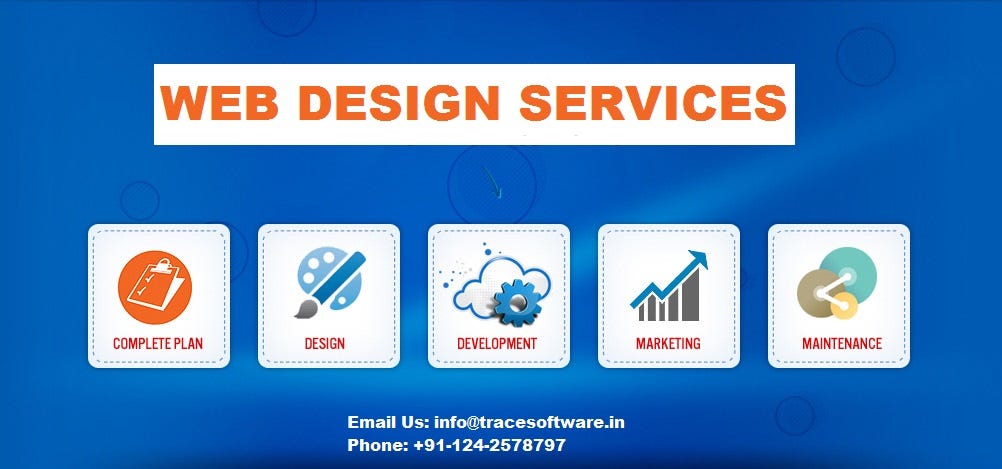 WEB DESIGN SERVICES

COMPLETE PLAN

DESIGN

DEVELOPMENT

MARKETING

MAINTENANCE

Email Us: info@tracesoftware.in
Phone: +91-124-2578797